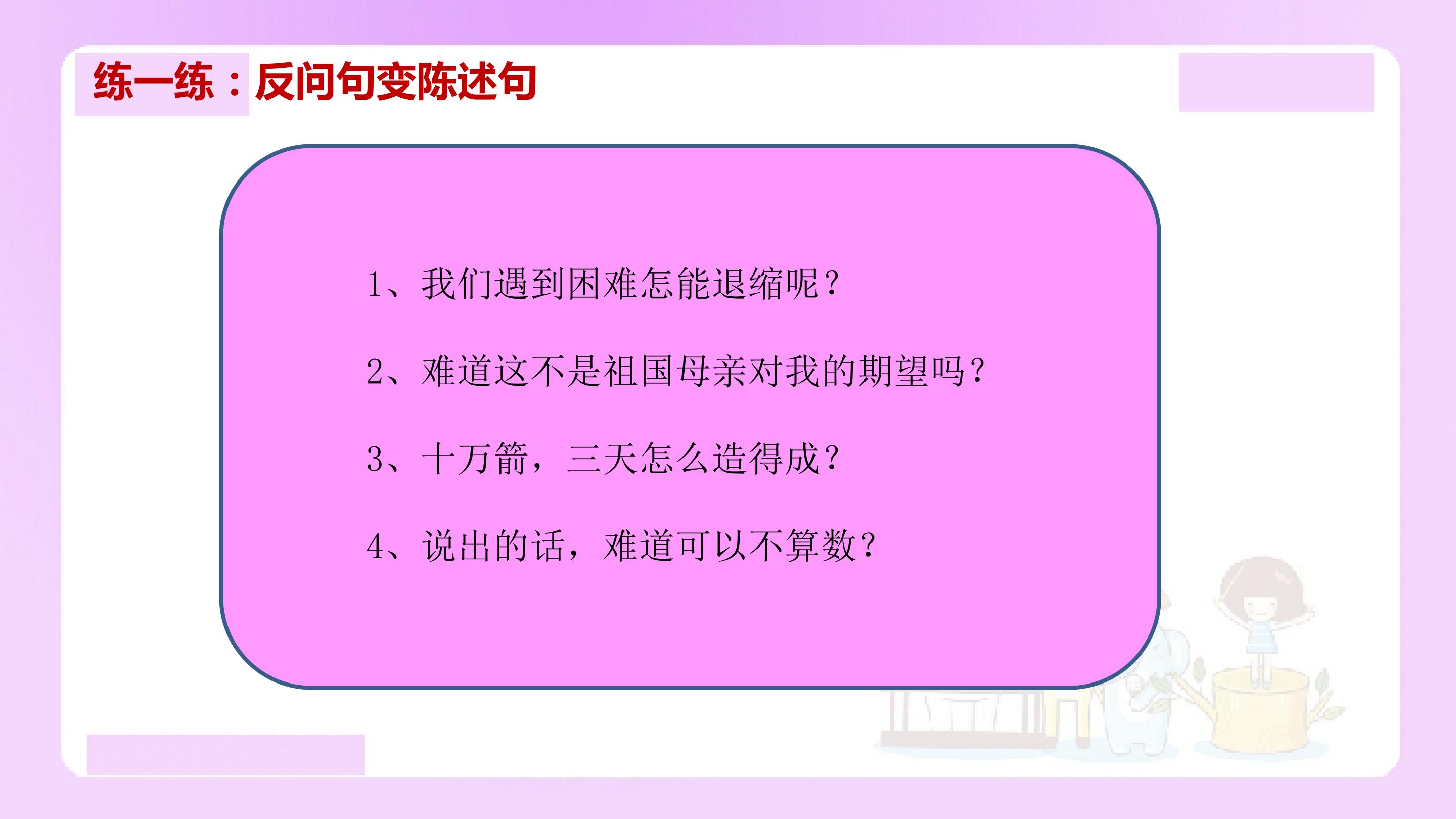 练一练：反问句变陈述句

1、我们遇到困难怎能退缩呢？

2、难道这不是祖国母亲对我的期望吗？

3、十万箭，三天怎么造得成？

4、说出的话，难道可以不算数？